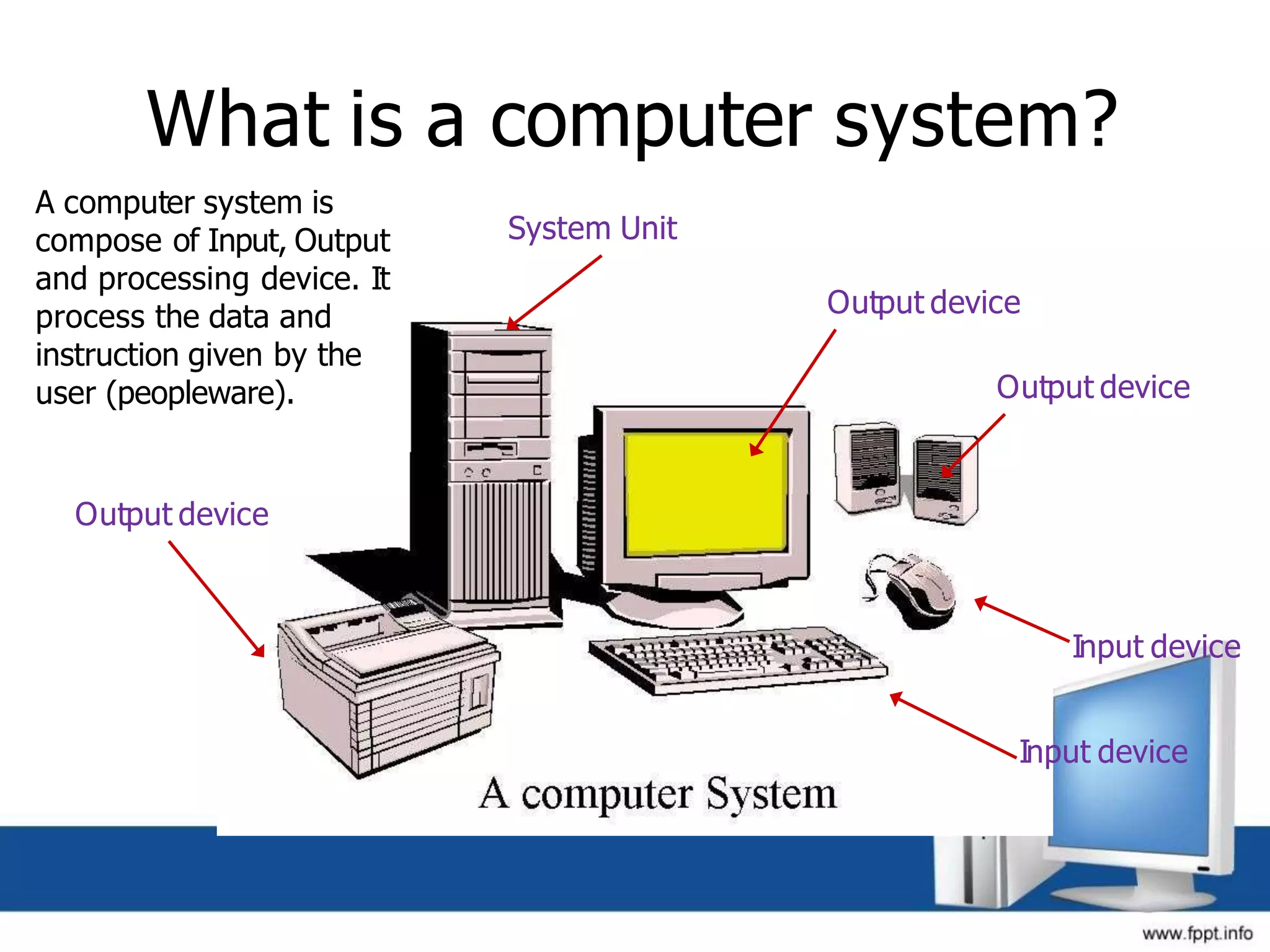 What is a computer system?

A computer system is compose of Input, Output and processing device. It process the data and instruction given by the user (peopleware).

System Unit

Output device

Output device

Output device

Input device

Input device

A computer System

www.fppt.info